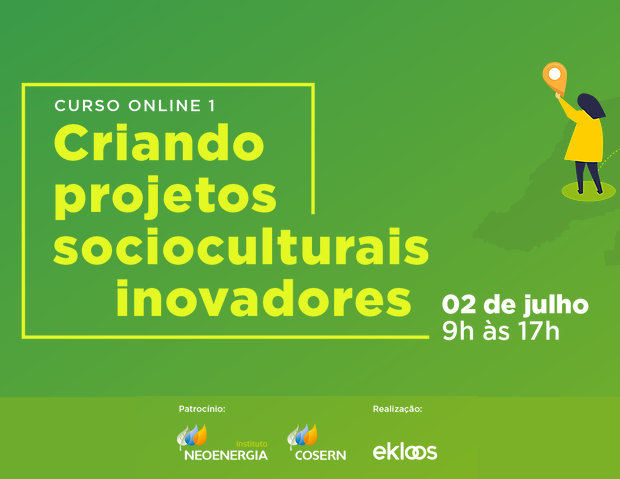 CURSO ONLINE 1
Criando projetos socioculturais inovadores

02 de julho
9h às 17h

Patrocínio:
Instituto
NEOENERGIA
COSERN

Realização:
ekloos